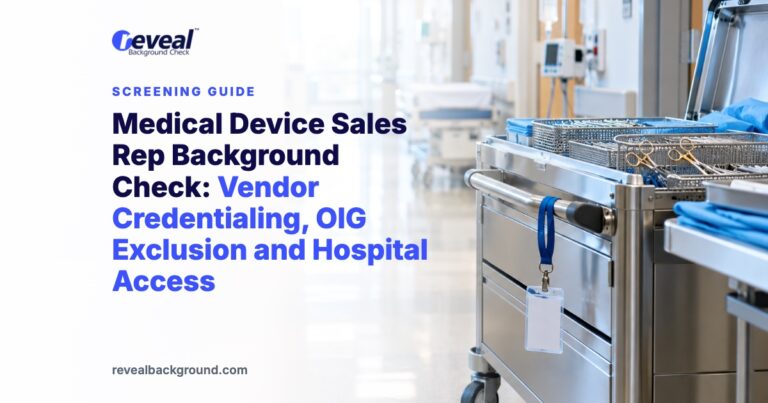 reveal™
Background Check

SCREENING GUIDE

Medical Device Sales Rep Background Check: Vendor Credentialing, OIG Exclusion and Hospital Access

revealbackground.com